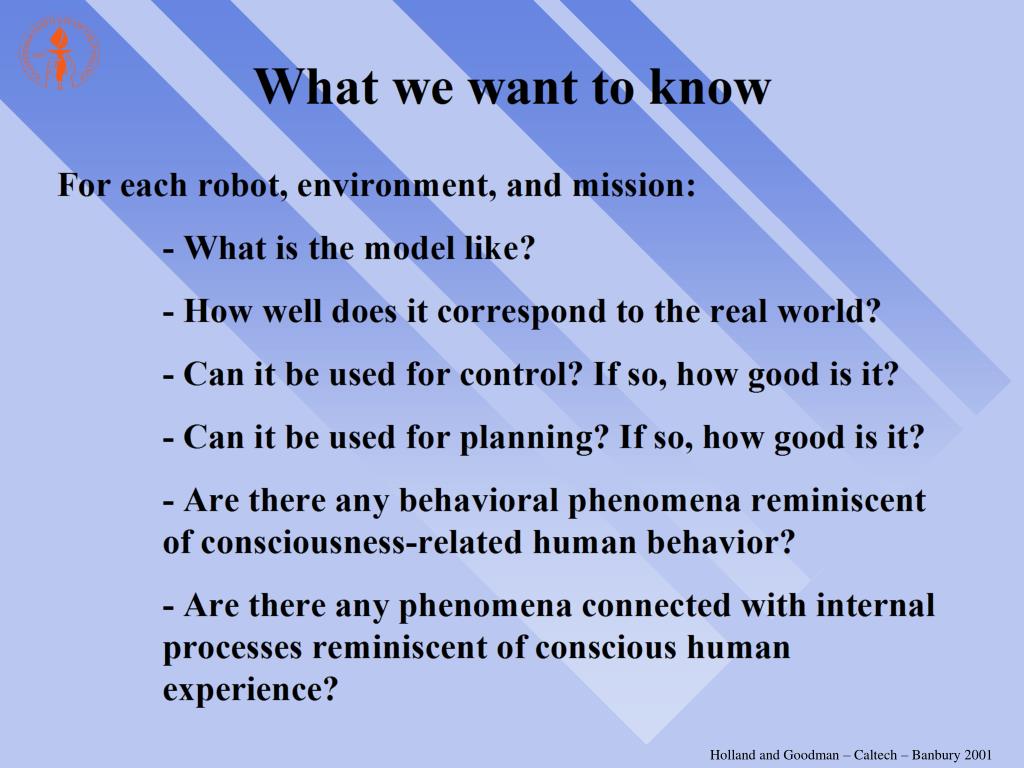 What we want to know

For each robot, environment, and mission:

- What is the model like?

- How well does it correspond to the real world?

- Can it be used for control? If so, how good is it?

- Can it be used for planning? If so, how good is it?

- Are there any behavioral phenomena reminiscent of consciousness-related human behavior?

- Are there any phenomena connected with internal processes reminiscent of conscious human experience?

Holland and Goodman – Caltech – Banbury 2001